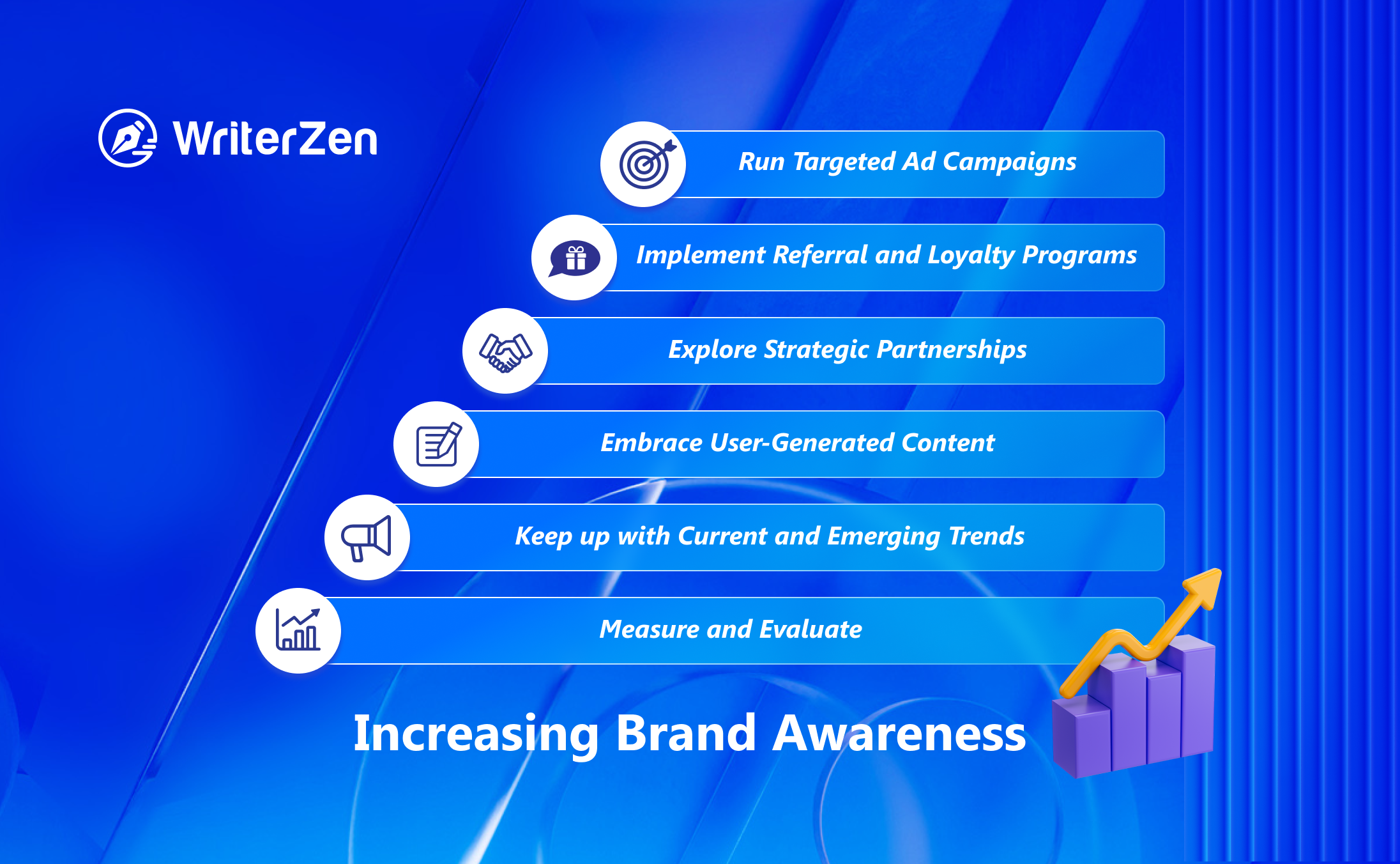 WriterZen

Run Targeted Ad Campaigns

Implement Referral and Loyalty Programs

Explore Strategic Partnerships

Embrace User-Generated Content

Keep up with Current and Emerging Trends

Measure and Evaluate

Increasing Brand Awareness